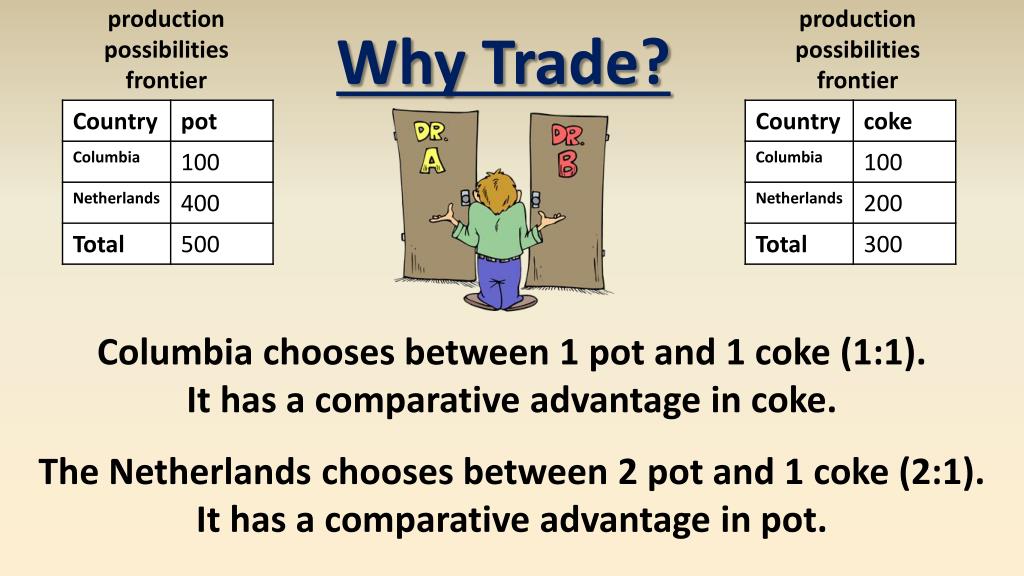 production possibilities frontier

| Country | pot |
|---|---|
| Columbia | 100 |
| Netherlands | 400 |
| Total | 500 |

Why Trade?

DR. A

DR. B

production possibilities frontier

| Country | coke |
|---|---|
| Columbia | 100 |
| Netherlands | 200 |
| Total | 300 |

Columbia chooses between 1 pot and 1 coke (1:1). It has a comparative advantage in coke.

The Netherlands chooses between 2 pot and 1 coke (2:1). It has a comparative advantage in pot.